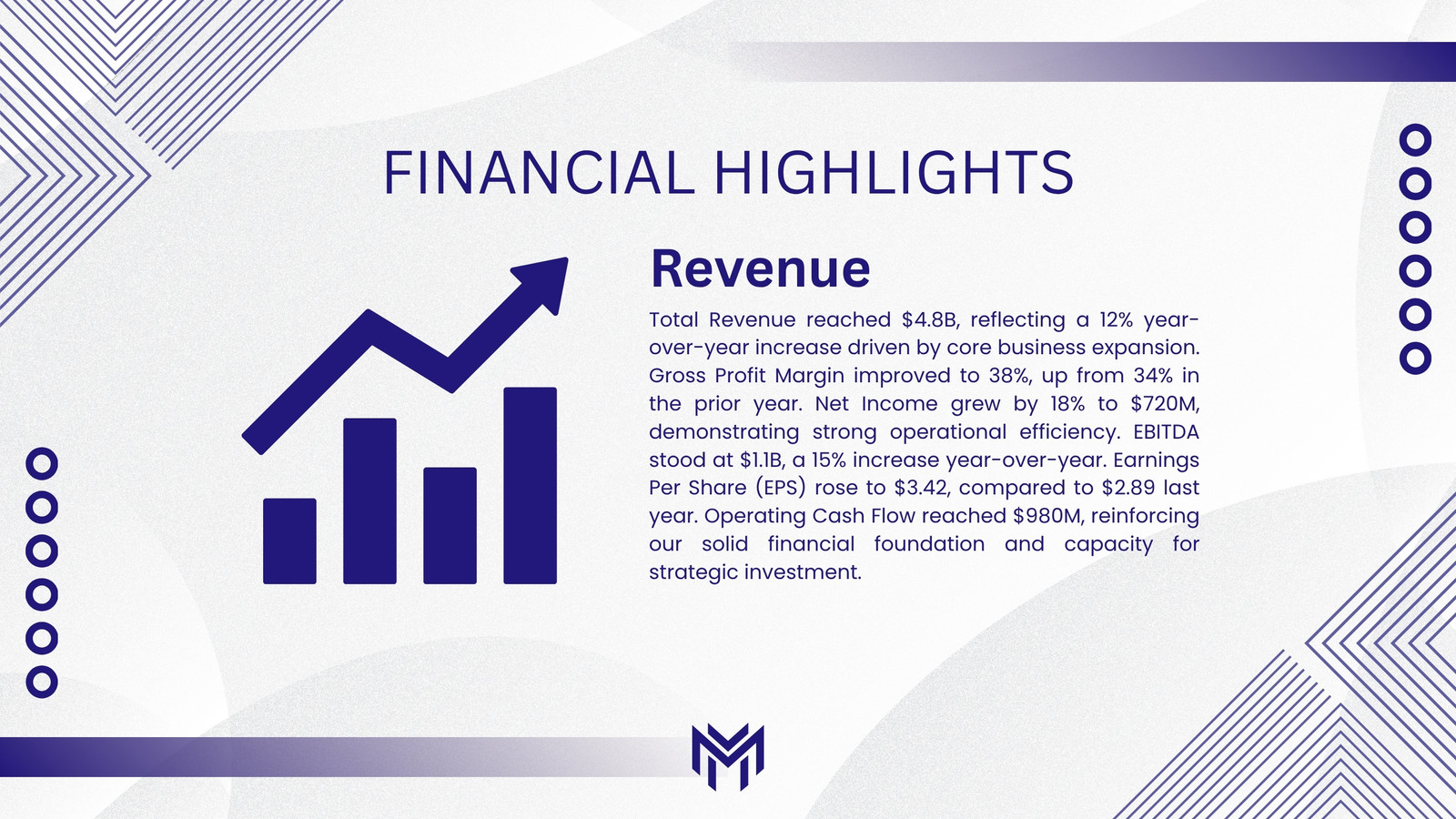 FINANCIAL HIGHLIGHTS

Revenue

Total Revenue reached \$4.8B, reflecting a 12% year-over-year increase driven by core business expansion. Gross Profit Margin improved to 38%, up from 34% in the prior year. Net Income grew by 18% to \$720M, demonstrating strong operational efficiency. EBITDA stood at \$1.1B, a 15% increase year-over-year. Earnings Per Share (EPS) rose to \$3.42, compared to \$2.89 last year. Operating Cash Flow reached \$980M, reinforcing our solid financial foundation and capacity for strategic investment.